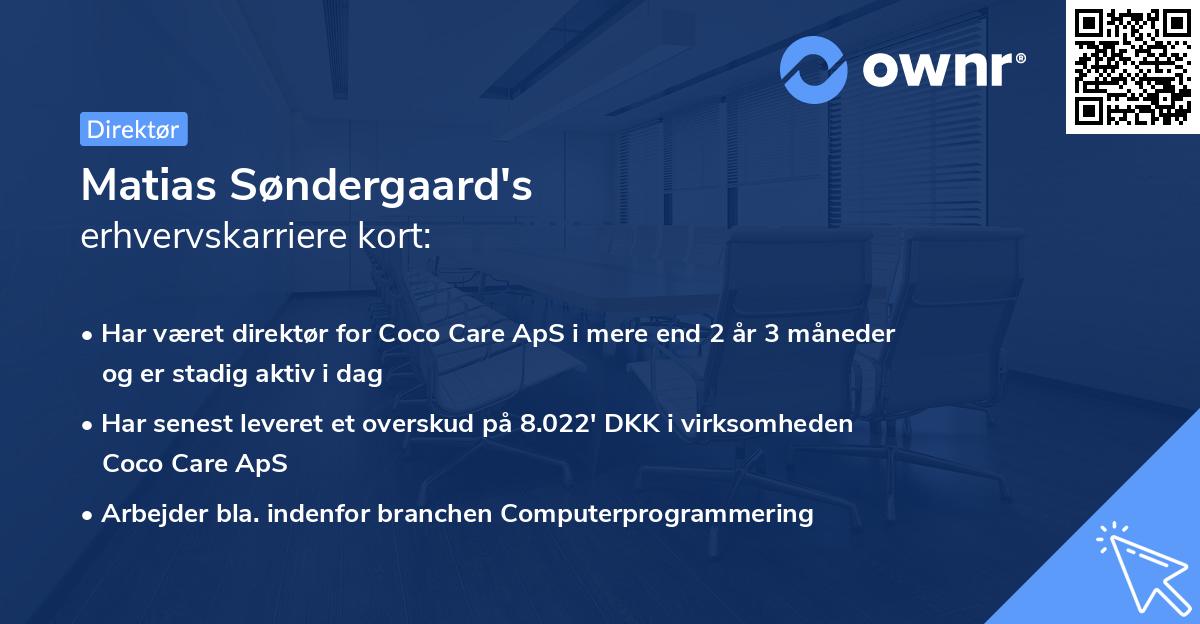 ownr®

Direktør

Matias Søndergaard's
erhvervskarriere kort:

• Har været direktør for Coco Care ApS i mere end 2 år 3 måneder og er stadig aktiv i dag

• Har senest leveret et overskud på 8.022' DKK i virksomheden Coco Care ApS

• Arbejder bla. indenfor branchen Computerprogrammering